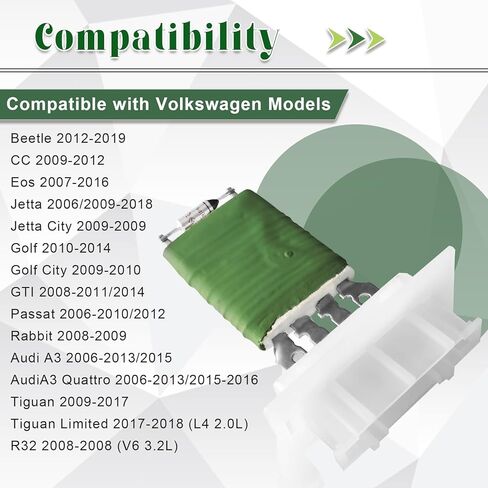 Compatibility

Compatible with Volkswagen Models

Beetle 2012-2019
CC 2009-2012
Eos 2007-2016
Jetta 2006/2009-2018
Jetta City 2009-2009
Golf 2010-2014
Golf City 2009-2010
GTI 2008-2011/2014
Passat 2006-2010/2012
Rabbit 2008-2009
Audi A3 2006-2013/2015
AudiA3 Quattro 2006-2013/2015-2016
Tiguan 2009-2017
Tiguan Limited 2017-2018 (L4 2.0L)
R32 2008-2008 (V6 3.2L)